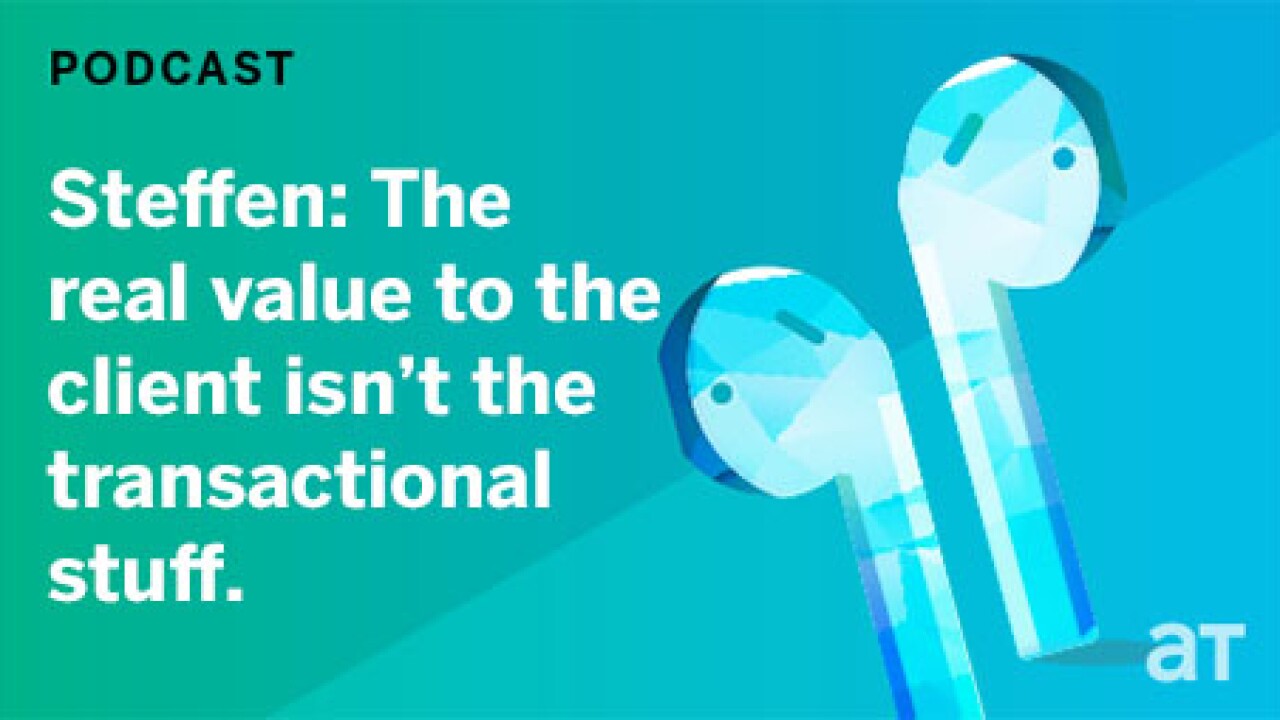 PODCAST

Steffen: The real value to the client isn’t the transactional stuff.

aT